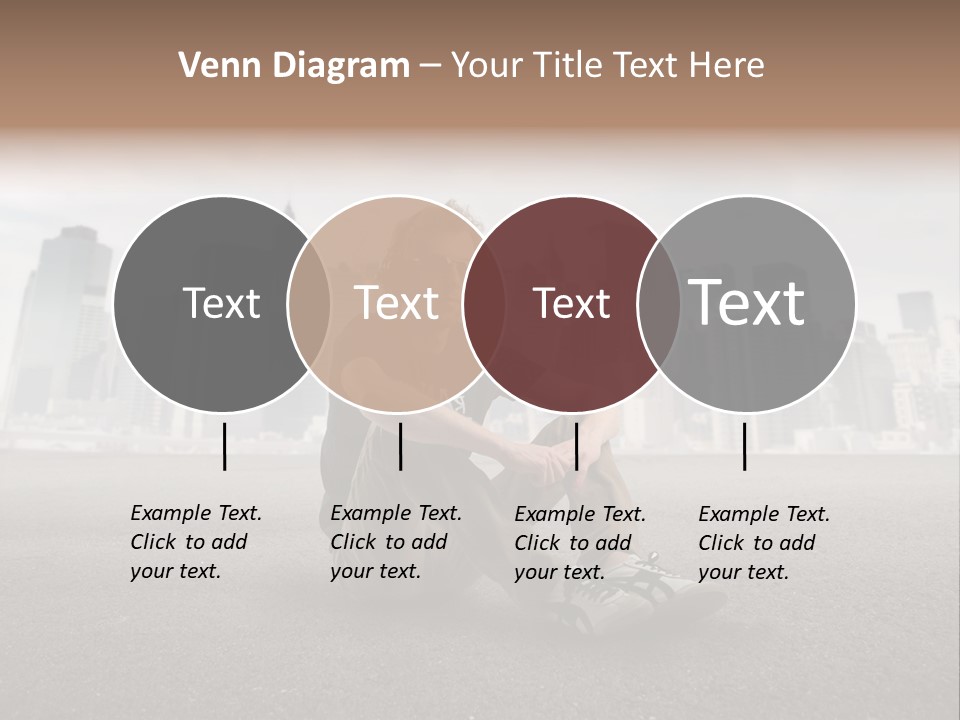 Venn Diagram – Your Title Text Here

Text

Text

Text

Text

Example Text. Click to add your text.

Example Text. Click to add your text.

Example Text. Click to add your text.

Example Text. Click to add your text.